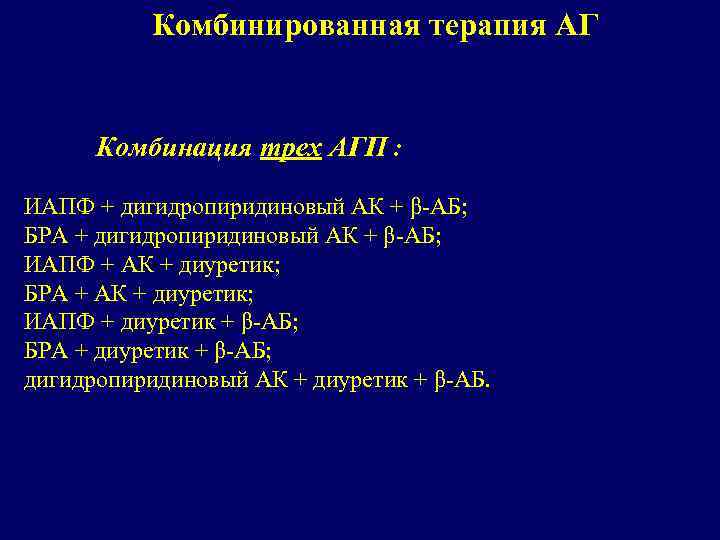 Комбинированная терапия АГ

Комбинация трех АГП :

ИАПФ + дигидропиридиновый АК + β-АБ;
БРА + дигидропиридиновый АК + β-АБ;
ИАПФ + АК + диуретик;
БРА + АК + диуретик;
ИАПФ + диуретик + β-АБ;
БРА + диуретик + β-АБ;
дигидропиридиновый АК + диуретик + β-АБ.